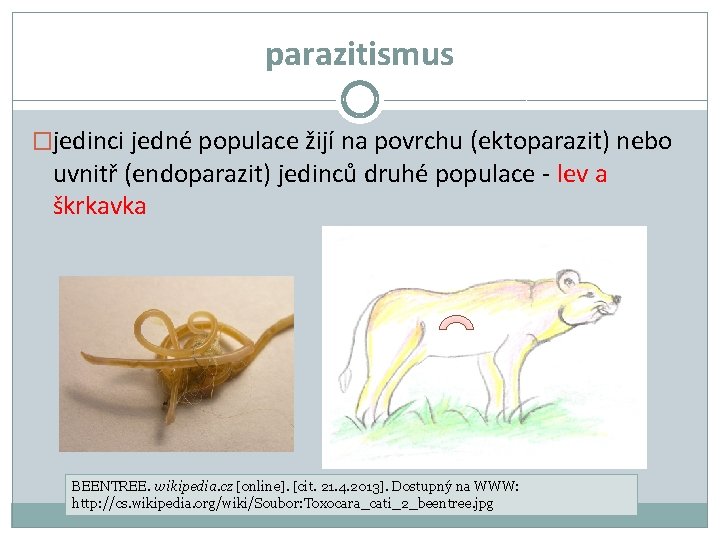 parazitismus

□jedinci jedné populace žijí na povrchu (ektoparazit) nebo uvnitř (endoparazit) jedinců druhé populace - lev a škrkavka

BEENTREE. wikipedia.cz [online]. [cit. 21.4.2013]. Dostupný na WWW: http://cs.wikipedia.org/wiki/Soubor:Toxocara_cati_2_beentree.jpg